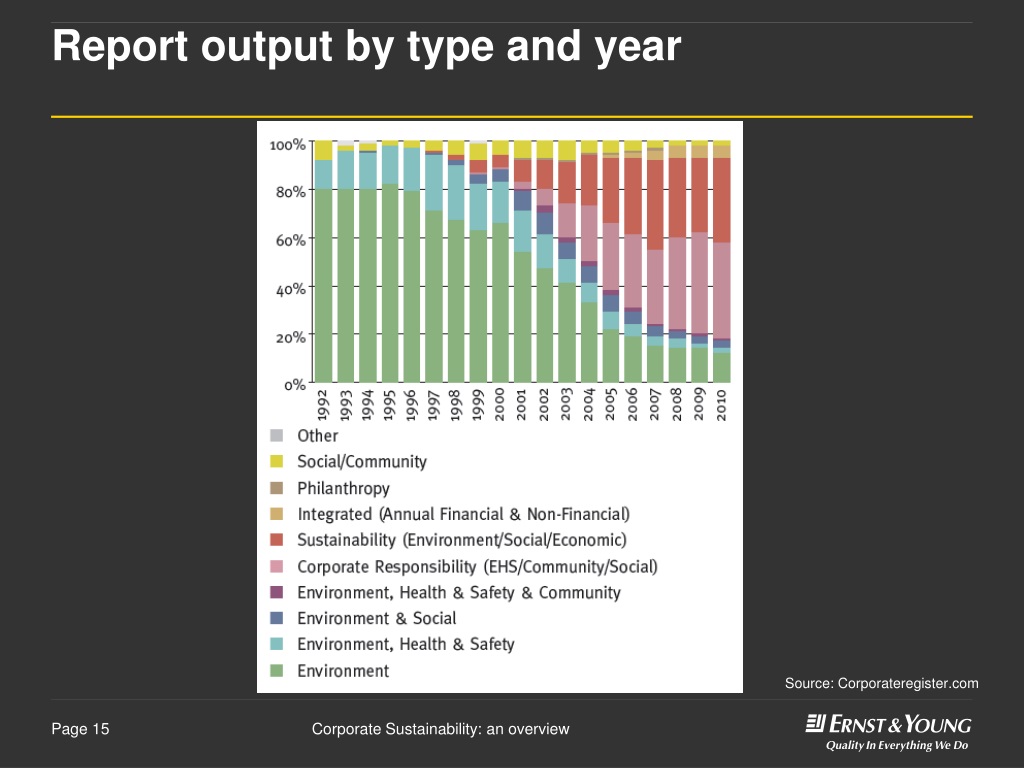 Report output by type and year

100%
80%
60%
40%
20%
0%

1992
1993
1994
1995
1996
1997
1998
1999
2000
2001
2002
2003
2004
2005
2006
2007
2008
2009
2010

Other
Social/Community
Philanthropy
Integrated (Annual Financial & Non-Financial)
Sustainability (Environment/Social/Economic)
Corporate Responsibility (EHS/Community/Social)
Environment, Health & Safety & Community
Environment & Social
Environment, Health & Safety
Environment

Source: Corporateregister.com

Page 15

Corporate Sustainability: an overview

ERNST & YOUNG
Quality In Everything We Do